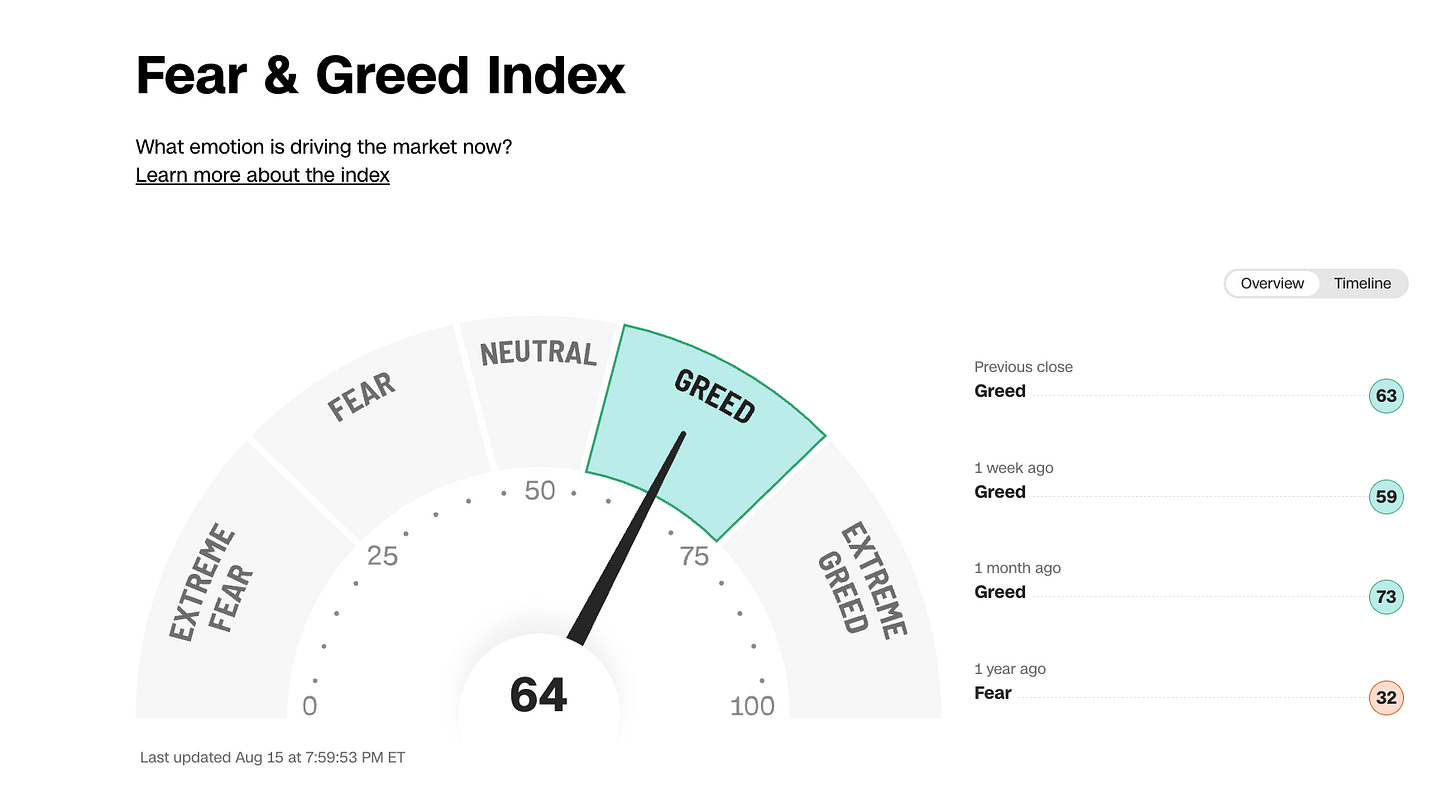 Fear & Greed Index

What emotion is driving the market now?
Learn more about the index

Overview Timeline

EXTREME FEAR
FEAR
NEUTRAL
GREED
EXTREME GREED

0
25
50
75
100

64

Last updated Aug 15 at 7:59:53 PM ET

Previous close
Greed 63

1 week ago
Greed 59

1 month ago
Greed 73

1 year ago
Fear 32